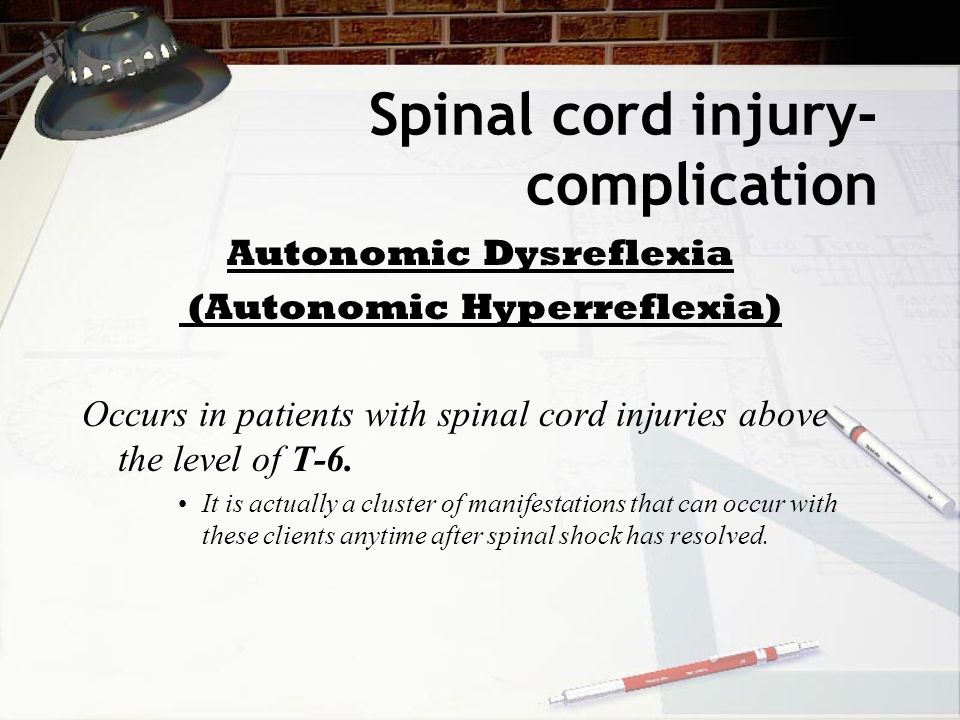 Spinal cord injury-complication

Autonomic Dysreflexia
(Autonomic Hyperreflexia)

Occurs in patients with spinal cord injuries above the level of T-6.

• It is actually a cluster of manifestations that can occur with these clients anytime after spinal shock has resolved.